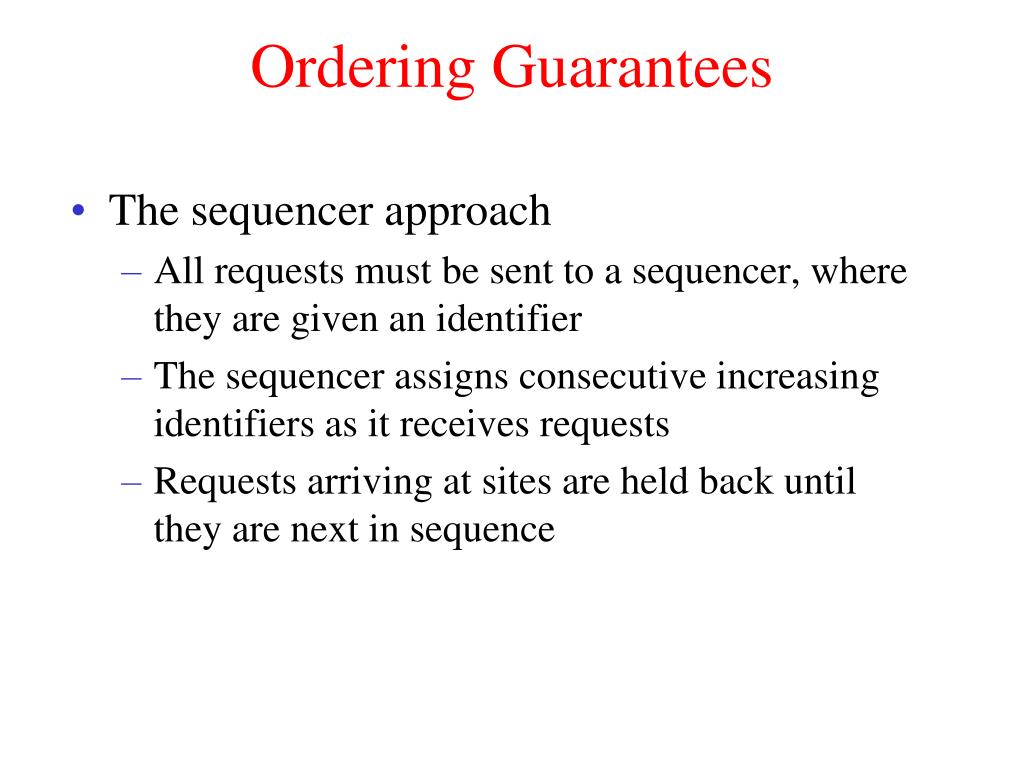 Ordering Guarantees

• The sequencer approach
– All requests must be sent to a sequencer, where they are given an identifier
– The sequencer assigns consecutive increasing identifiers as it receives requests
– Requests arriving at sites are held back until they are next in sequence